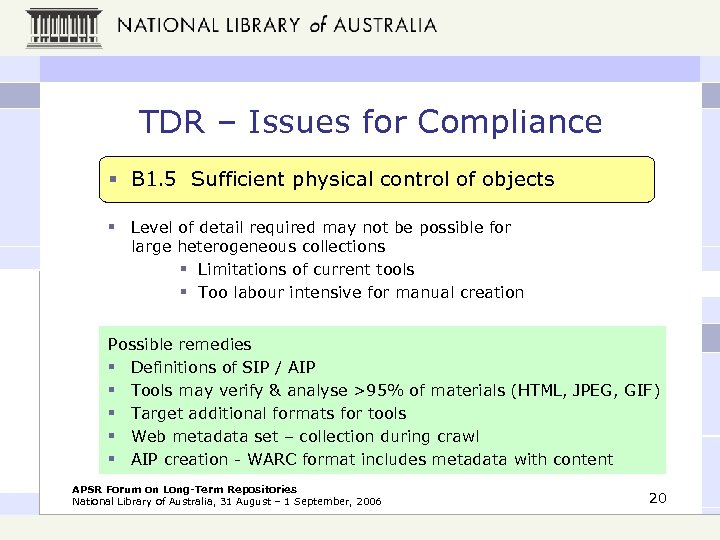 NATIONAL LIBRARY of AUSTRALIA

TDR – Issues for Compliance

▪ B1.5 Sufficient physical control of objects

▪ Level of detail required may not be possible for large heterogeneous collections
▪ Limitations of current tools
▪ Too labour intensive for manual creation

Possible remedies
▪ Definitions of SIP / AIP
▪ Tools may verify & analyse >95% of materials (HTML, JPEG, GIF)
▪ Target additional formats for tools
▪ Web metadata set – collection during crawl
▪ AIP creation - WARC format includes metadata with content

APSR Forum on Long-Term Repositories
National Library of Australia, 31 August – 1 September, 2006

20